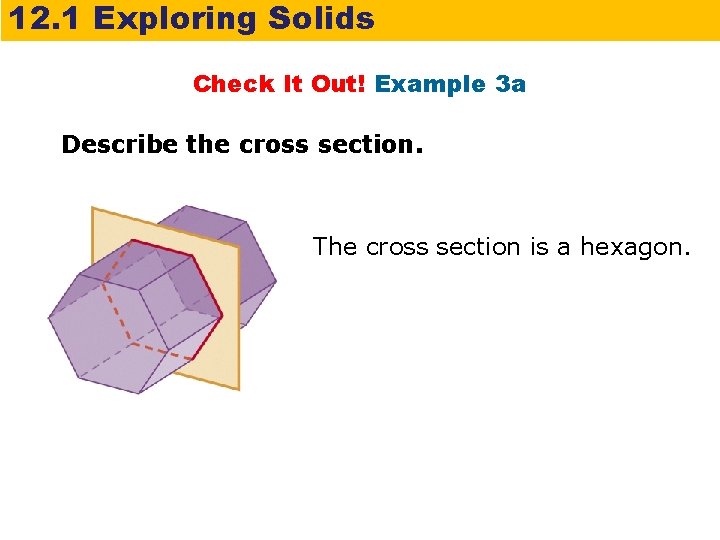 12.1 Exploring Solids

Check It Out! Example 3a

Describe the cross section.

The cross section is a hexagon.